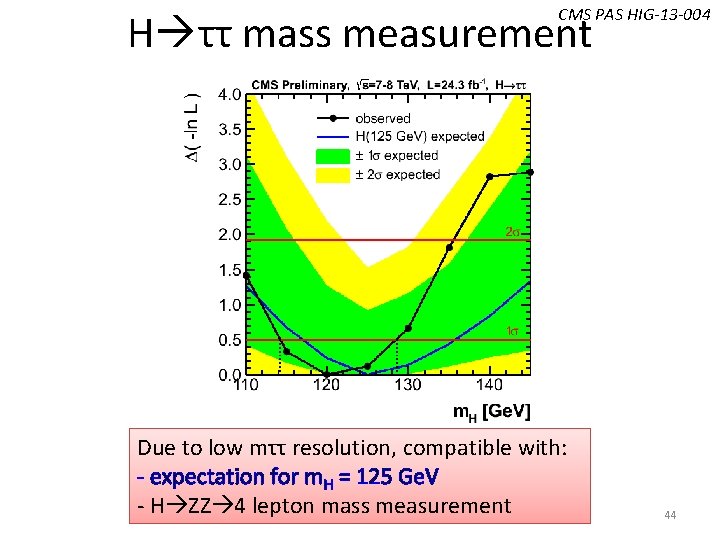 CMS PAS HIG-13-004

H→ττ mass measurement

CMS Preliminary, $\sqrt{s}$=7-8 TeV, L=24.3 $fb^{-1}$, H→ττ

Δ( -ln L )

4.0
3.5
3.0
2.5
2.0
1.5
1.0
0.5
0.0

observed
H(125 GeV) expected
± 1σ expected
± 2σ expected

2σ
1σ

110
120
130
140

$m_H$ [GeV]

Due to low mττ resolution, compatible with:
- expectation for $m_H$ = 125 GeV
- H→ZZ→4 lepton mass measurement

44